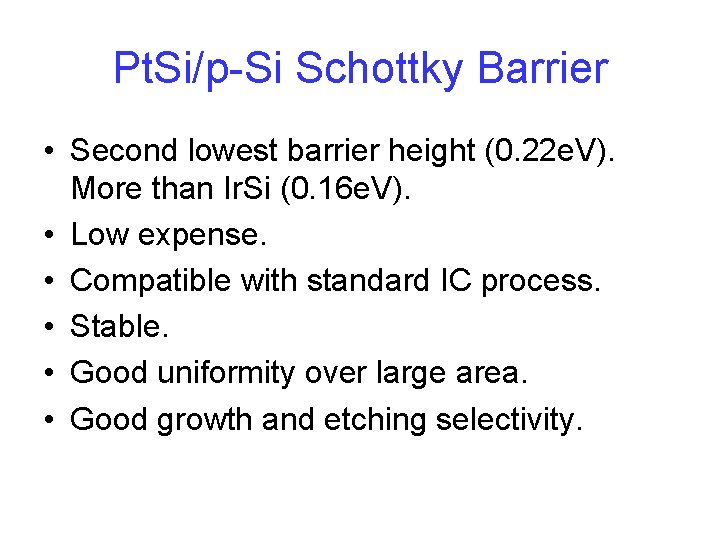 PtSi/p-Si Schottky Barrier

• Second lowest barrier height (0.22eV). More than IrSi (0.16eV).
• Low expense.
• Compatible with standard IC process.
• Stable.
• Good uniformity over large area.
• Good growth and etching selectivity.